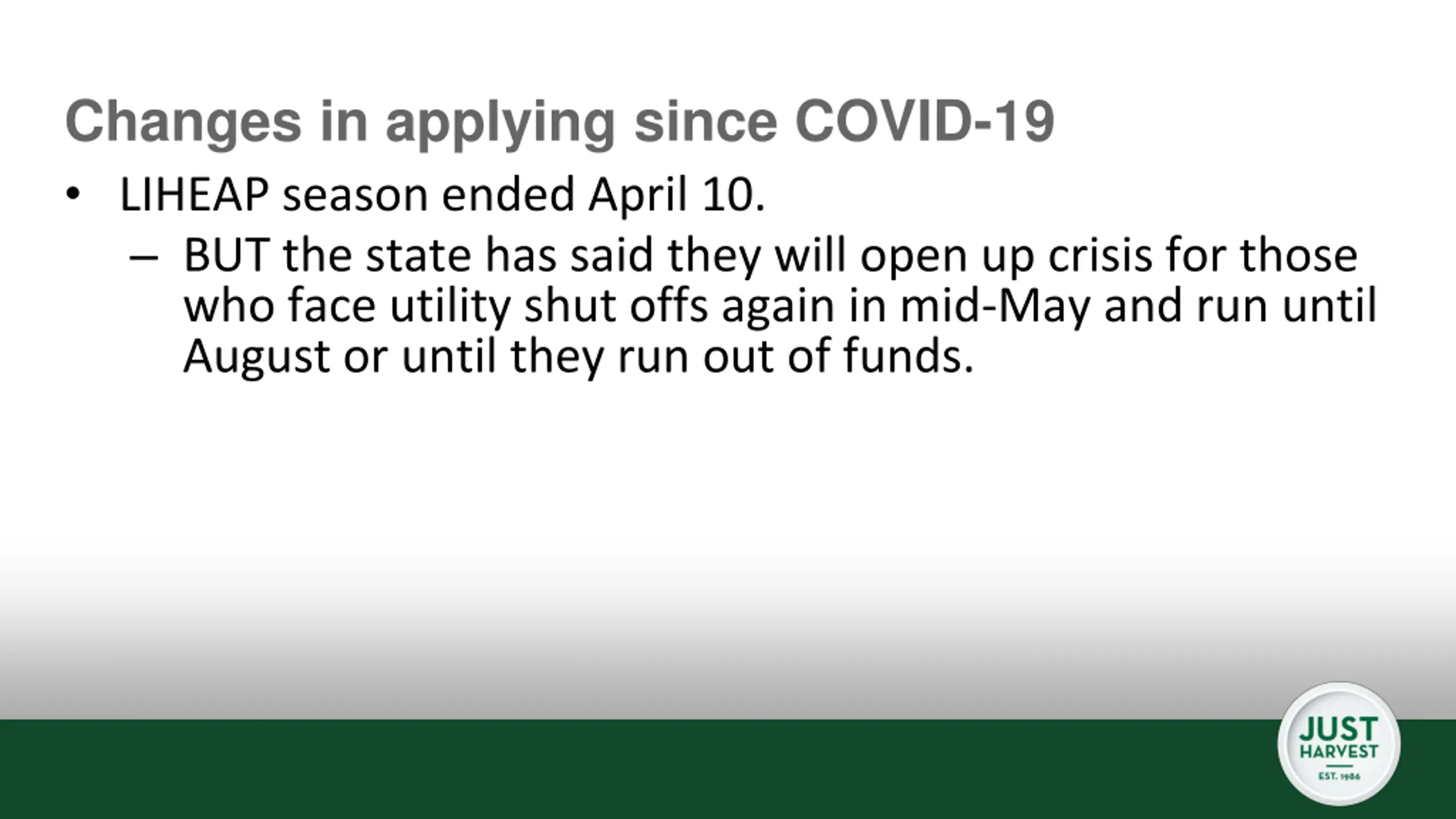 Changes in applying since COVID-19

• LIHEAP season ended April 10.
  – BUT the state has said they will open up crisis for those who face utility shut offs again in mid-May and run until August or until they run out of funds.

JUST HARVEST
EST. 1986